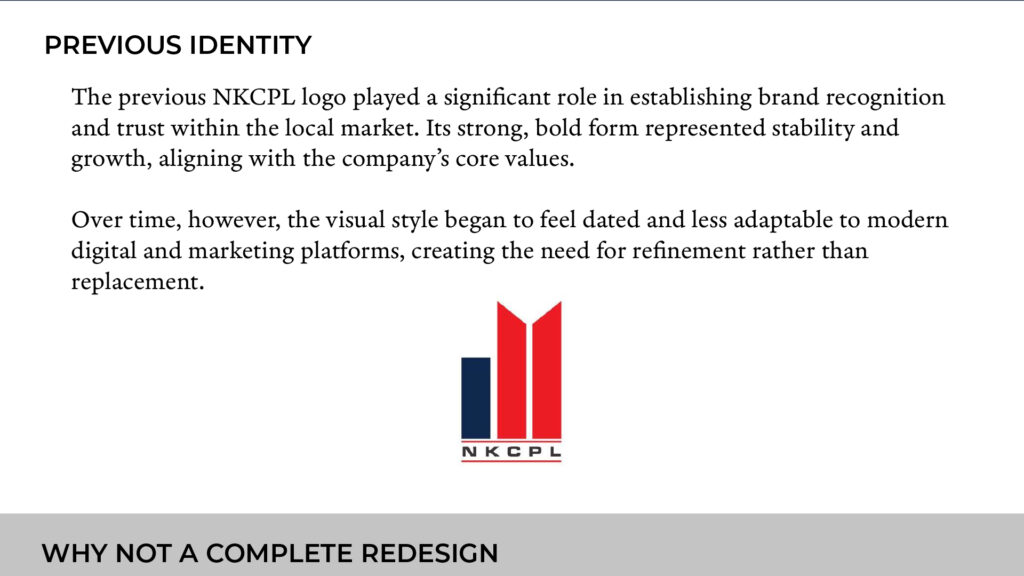 PREVIOUS IDENTITY

The previous NKCPL logo played a significant role in establishing brand recognition and trust within the local market. Its strong, bold form represented stability and growth, aligning with the company's core values.

Over time, however, the visual style began to feel dated and less adaptable to modern digital and marketing platforms, creating the need for refinement rather than replacement.

NKCPL

WHY NOT A COMPLETE REDESIGN